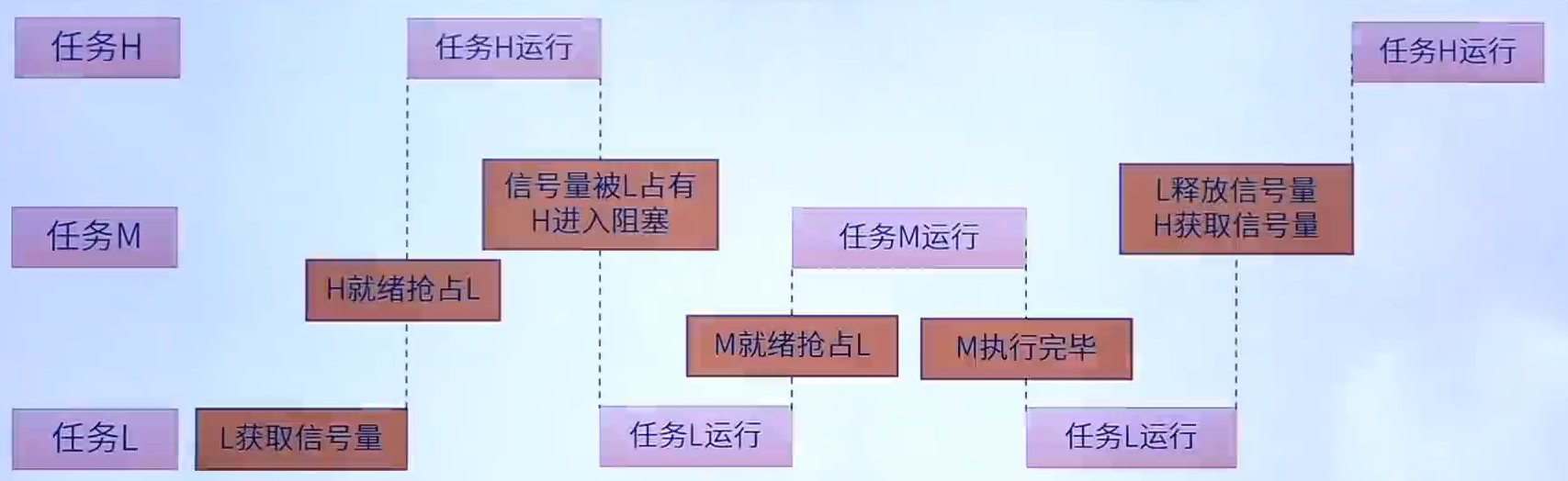 任务H

任务M

任务L

L获取信号量

H就绪抢占L

任务H运行

信号量被L占有
H进入阻塞

任务L运行

M就绪抢占L

任务M运行

M执行完毕

任务L运行

L释放信号量
H获取信号量

任务H运行